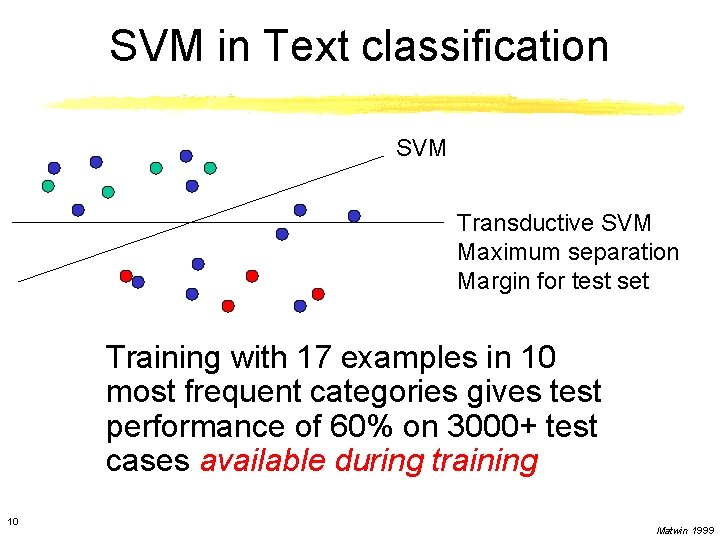 SVM in Text classification

SVM

Transductive SVM
Maximum separation
Margin for test set

Training with 17 examples in 10 most frequent categories gives test performance of 60% on 3000+ test cases available during training

10

Matwin 1999